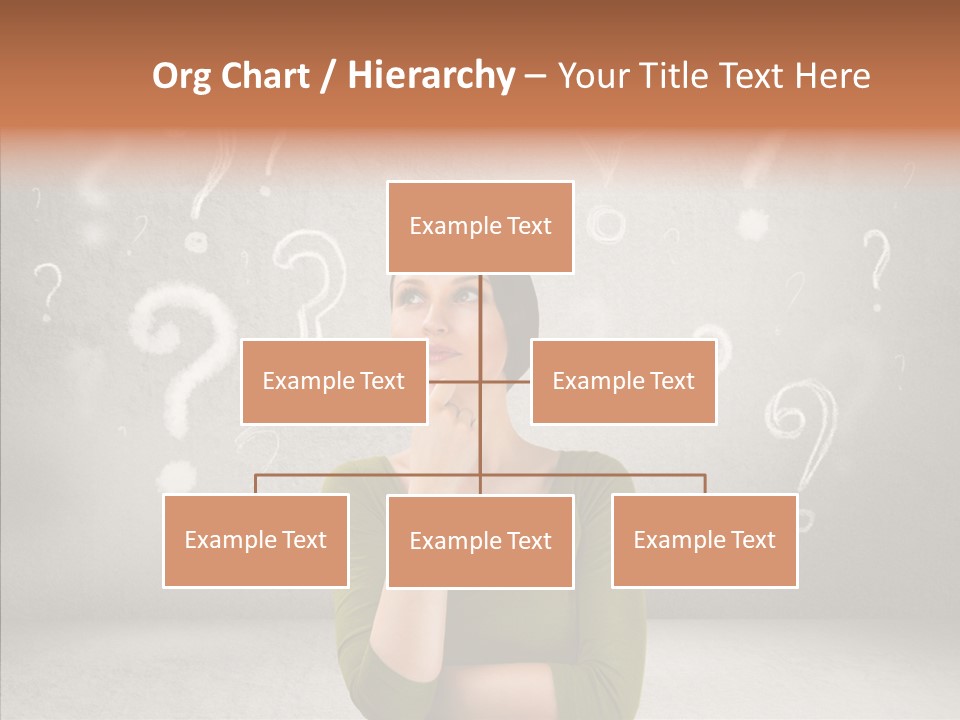 Org Chart / Hierarchy – Your Title Text Here

Example Text

Example Text

Example Text

Example Text

Example Text

Example Text